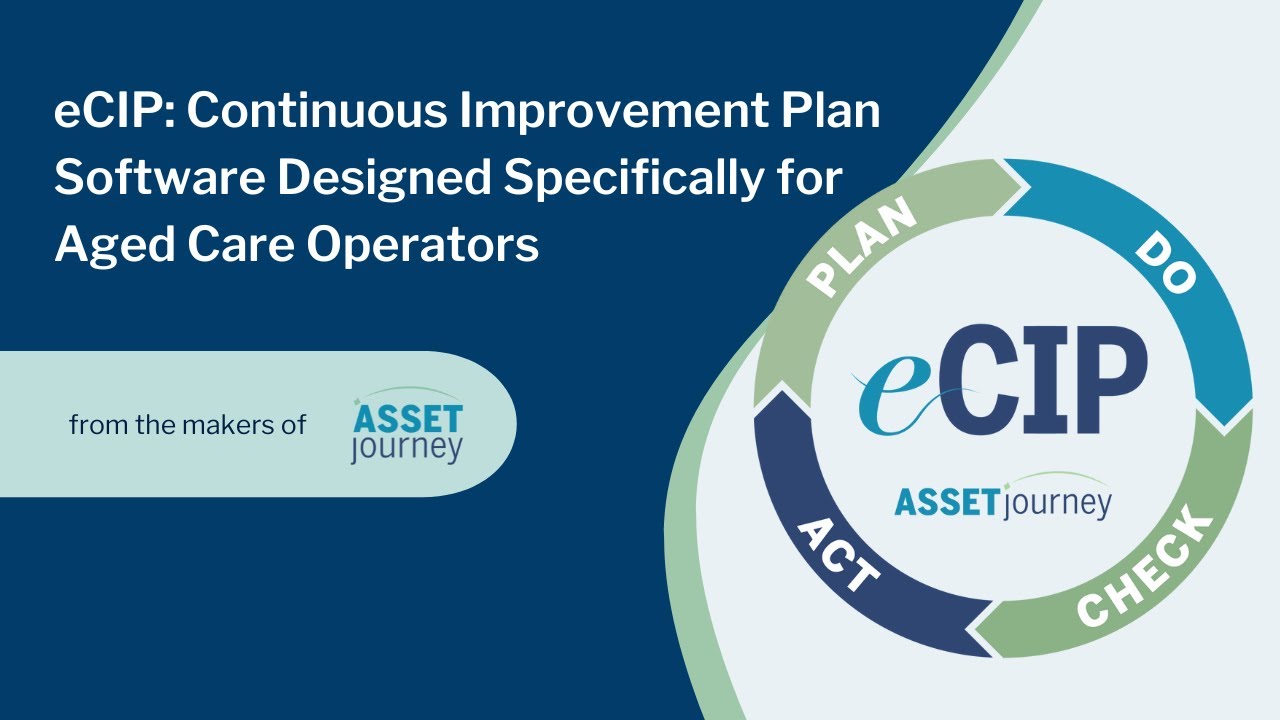 eCIP: Continuous Improvement Plan Software Designed Specifically for Aged Care Operators

from the makers of ASSET journey

PLAN
DO
CHECK
ACT

eCIP

ASSET journey